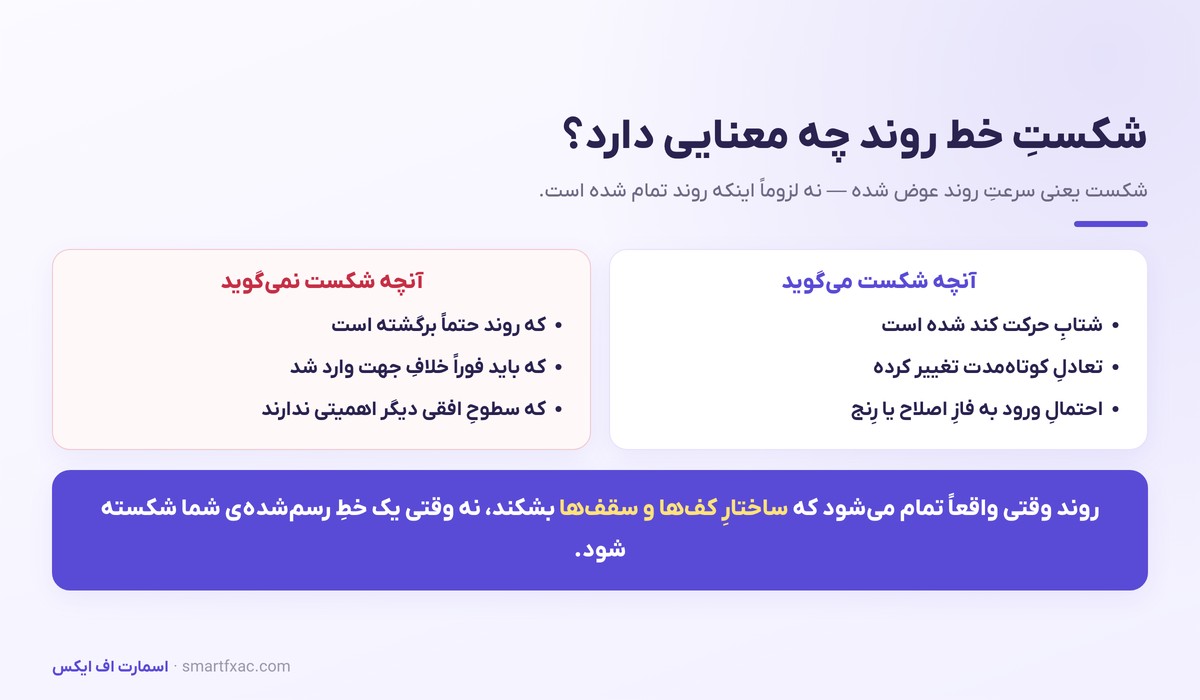 شکستِ خط روند چه معنایی دارد؟

شکست یعنی سرعتِ روند عوض شده — نه لزوماً اینکه روند تمام شده است.

آنچه شکست می‌گوید

• شتابِ حرکت کند شده است
• تعادلِ کوتاه‌مدت تغییر کرده
• احتمالِ ورود به فازِ اصلاح یا رِنج

آنچه شکست نمی‌گوید

• که روند حتماً برگشته است
• که باید فوراً خلافِ جهت وارد شد
• که سطوحِ افقی دیگر اهمیتی ندارند

روند وقتی واقعاً تمام می‌شود که ساختارِ کف‌ها و سقف‌ها بشکند، نه وقتی یک خطِ رسم‌شده‌ی شما شکسته شود.

اسمارت اف ایکس · smartfxac.com